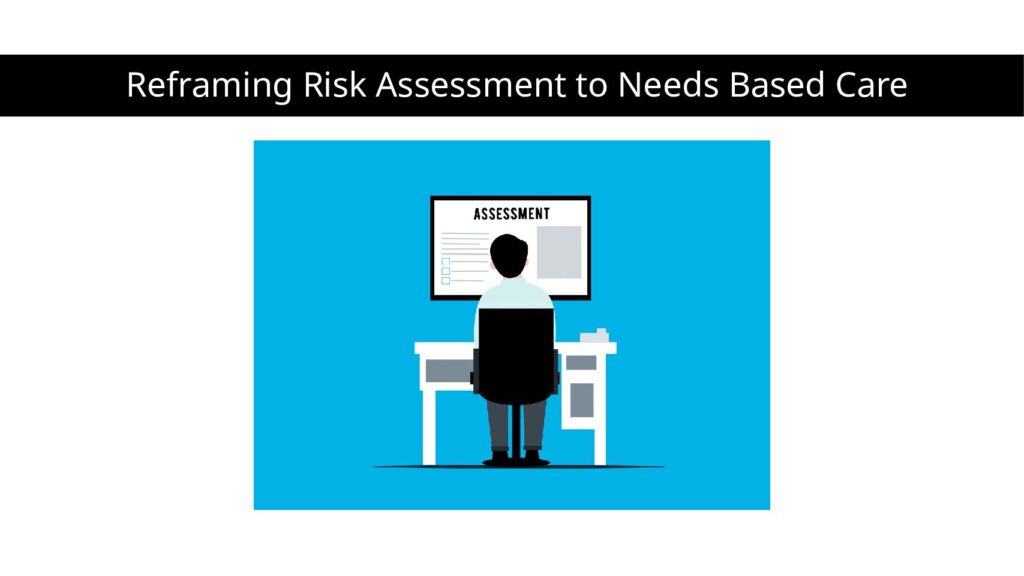 Reframing Risk Assessment to Needs Based Care

ASSESSMENT